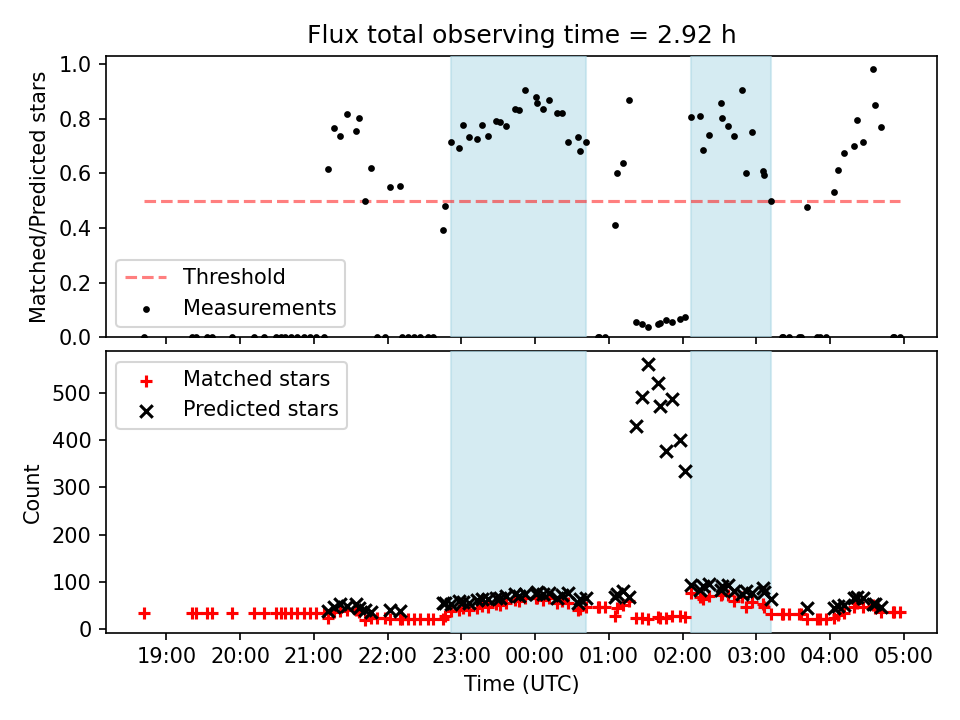 Flux total observing time = 2.92 h

Matched/Predicted stars

1.0
0.8
0.6
0.4
0.2
0.0

Threshold
Measurements

Count

500
400
300
200
100
0

Matched stars
Predicted stars

19:00 20:00 21:00 22:00 23:00 00:00 01:00 02:00 03:00 04:00 05:00

Time (UTC)